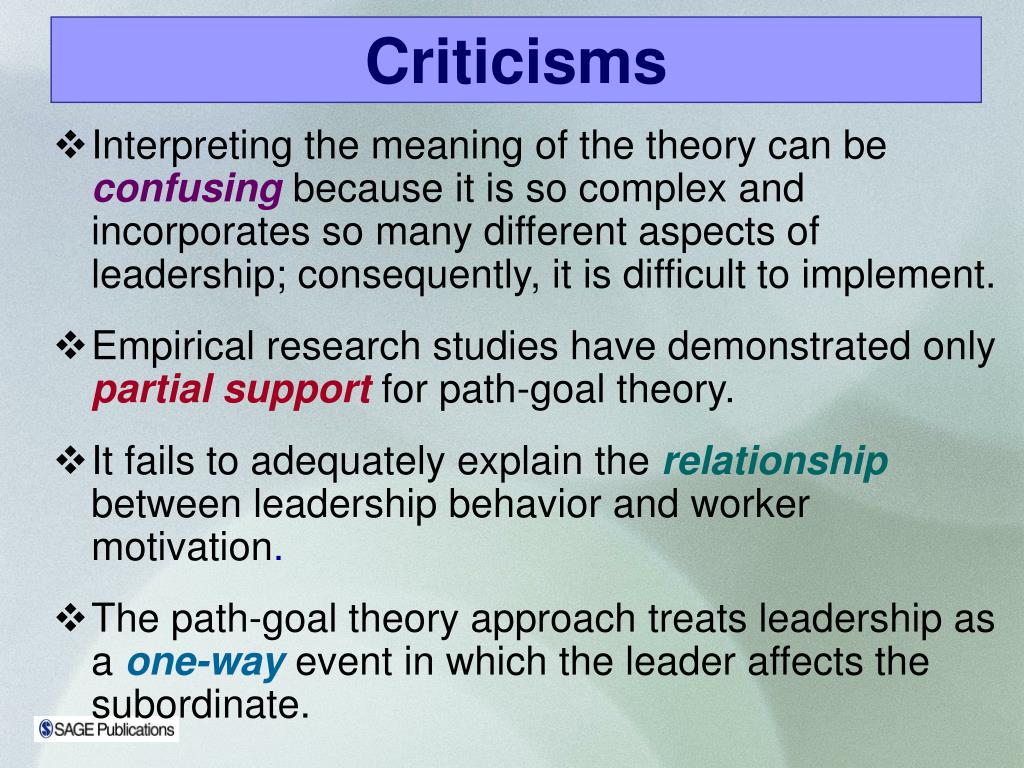 Criticisms

❖ Interpreting the meaning of the theory can be confusing because it is so complex and incorporates so many different aspects of leadership; consequently, it is difficult to implement.

❖ Empirical research studies have demonstrated only partial support for path-goal theory.

❖ It fails to adequately explain the relationship between leadership behavior and worker motivation.

❖ The path-goal theory approach treats leadership as a one-way event in which the leader affects the subordinate.

SAGE Publications